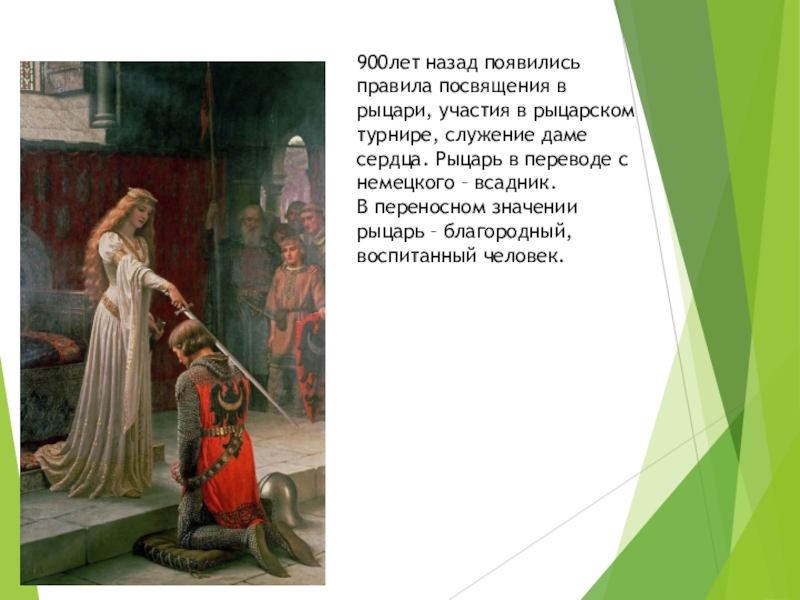 900лет назад появились правила посвящения в рыцари, участия в рыцарском турнире, служение даме сердца. Рыцарь в переводе с немецкого – всадник.
В переносном значении рыцарь – благородный, воспитанный человек.